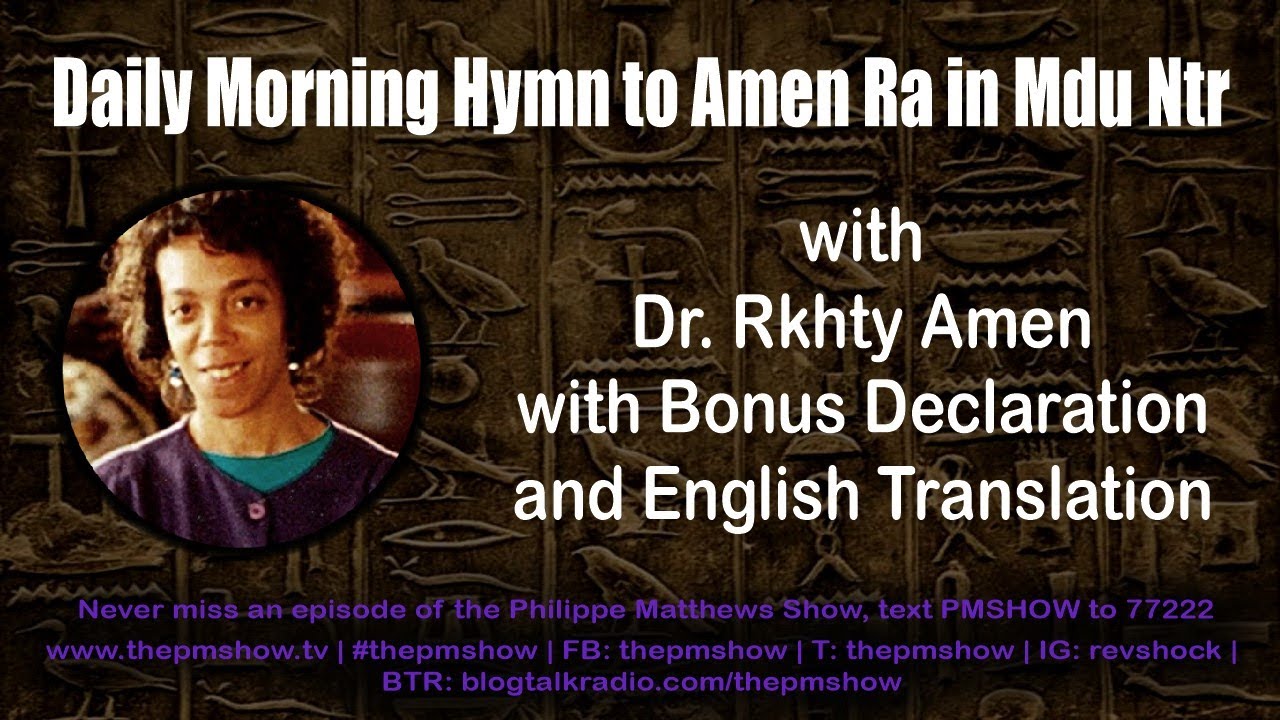 Daily Morning Hymn to Amen Ra in Mdu Ntr

with
Dr. Rkhty Amen
with Bonus Declaration
and English Translation

Never miss an episode of the Philippe Matthews Show, text PMSHOW to 77222
www.thepmshow.tv | #thepmshow | FB: thepmshow | T: thepmshow | IG: revshock | BTR: blogtalkradio.com/thepmshow